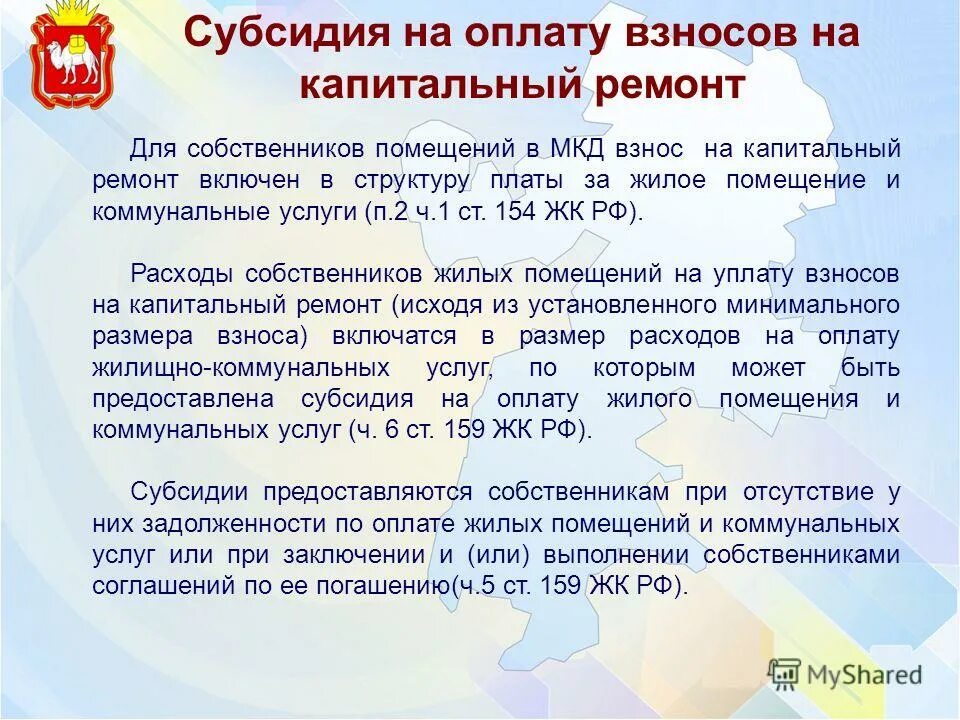 Субсидия на оплату взносов на капитальный ремонт

Для собственников помещений в МКД взнос на капитальный ремонт включен в структуру платы за жилое помещение и коммунальные услуги (п.2 ч.1 ст. 154 ЖК РФ).

Расходы собственников жилых помещений на уплату взносов на капитальный ремонт (исходя из установленного минимального размера взноса) включатся в размер расходов на оплату жилищно-коммунальных услуг, по которым может быть предоставлена субсидия на оплату жилого помещения и коммунальных услуг (ч. 6 ст. 159 ЖК РФ).

Субсидии предоставляются собственникам при отсутствие у них задолженности по оплате жилых помещений и коммунальных услуг или при заключении и (или) выполнении собственниками соглашений по ее погашению(ч.5 ст. 159 ЖК РФ).

MyShared